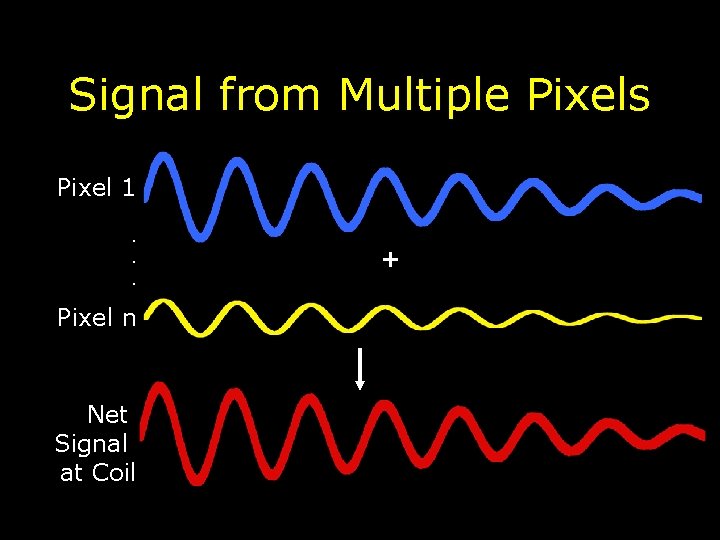 Signal from Multiple Pixels

Pixel 1

.
.
.

+

Pixel n

Net Signal at Coil